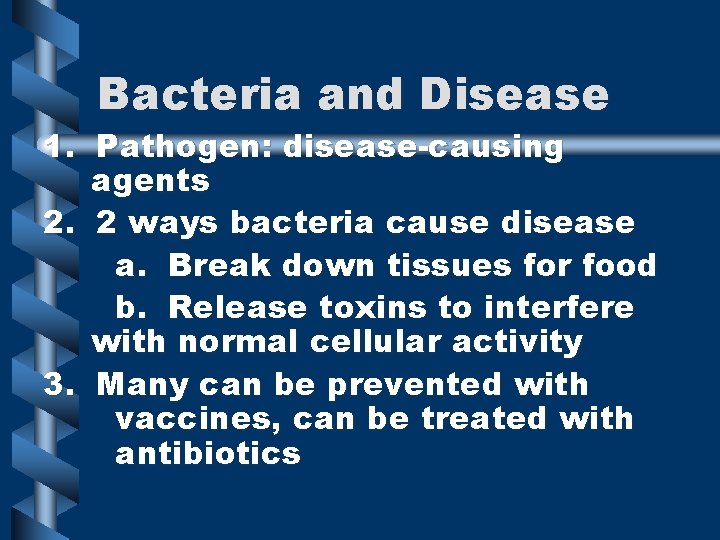 Bacteria and Disease

1. Pathogen: disease-causing agents

2. 2 ways bacteria cause disease

a. Break down tissues for food

b. Release toxins to interfere with normal cellular activity

3. Many can be prevented with vaccines, can be treated with antibiotics